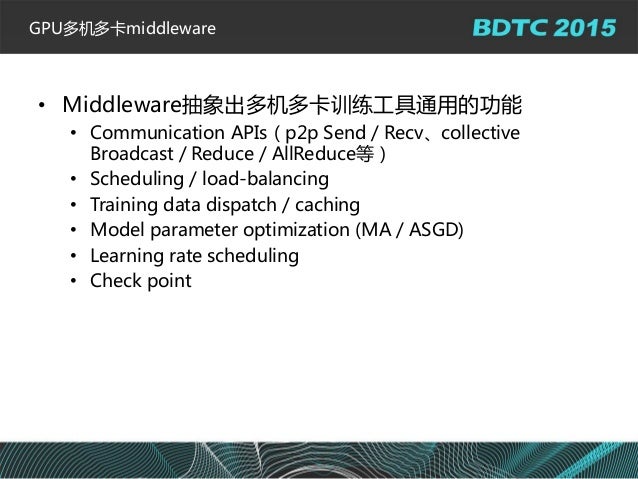 GPU多机多卡middleware

BDTC 2015

• Middleware抽象出多机多卡训练工具通用的功能
 • Communication APIs（p2p Send / Recv、collective Broadcast / Reduce / AllReduce等）
 • Scheduling / load-balancing
 • Training data dispatch / caching
 • Model parameter optimization (MA / ASGD)
 • Learning rate scheduling
 • Check point